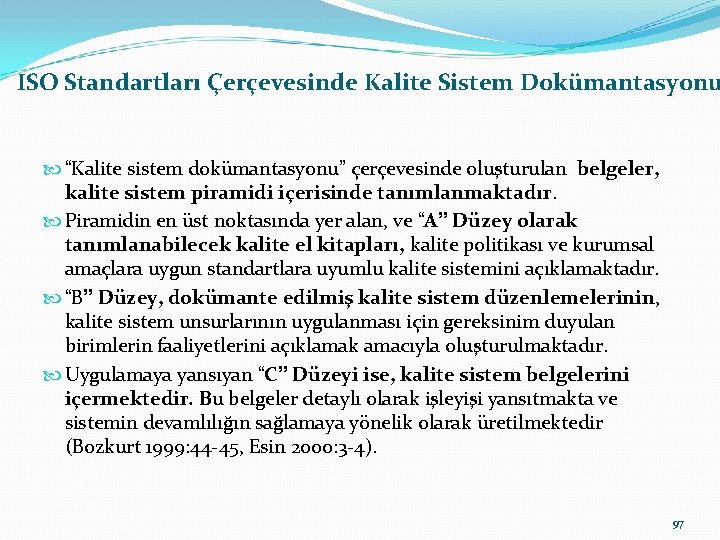 ISO Standartları Çerçevesinde Kalite Sistem Dokümantasyonu

“Kalite sistem dokümantasyonu” çerçevesinde oluşturulan belgeler, kalite sistem piramidi içerisinde tanımlanmaktadır.

Piramidin en üst noktasında yer alan, ve “A” Düzey olarak tanımlanabilecek kalite el kitapları, kalite politikası ve kurumsal amaçlara uygun standartlara uyumlu kalite sistemini açıklamaktadır.

“B” Düzey, dokümante edilmiş kalite sistem düzenlemelerinin, kalite sistem unsurlarının uygulanması için gereksinim duyulan birimlerin faaliyetlerini açıklamak amacıyla oluşturulmaktadır.

Uygulamaya yansıyan “C” Düzeyi ise, kalite sistem belgelerini içermektedir. Bu belgeler detaylı olarak işleyişi yansıtmakta ve sistemin devamlılığın sağlamaya yönelik olarak üretilmektedir (Bozkurt 1999:44-45, Esin 2000:3-4).

97